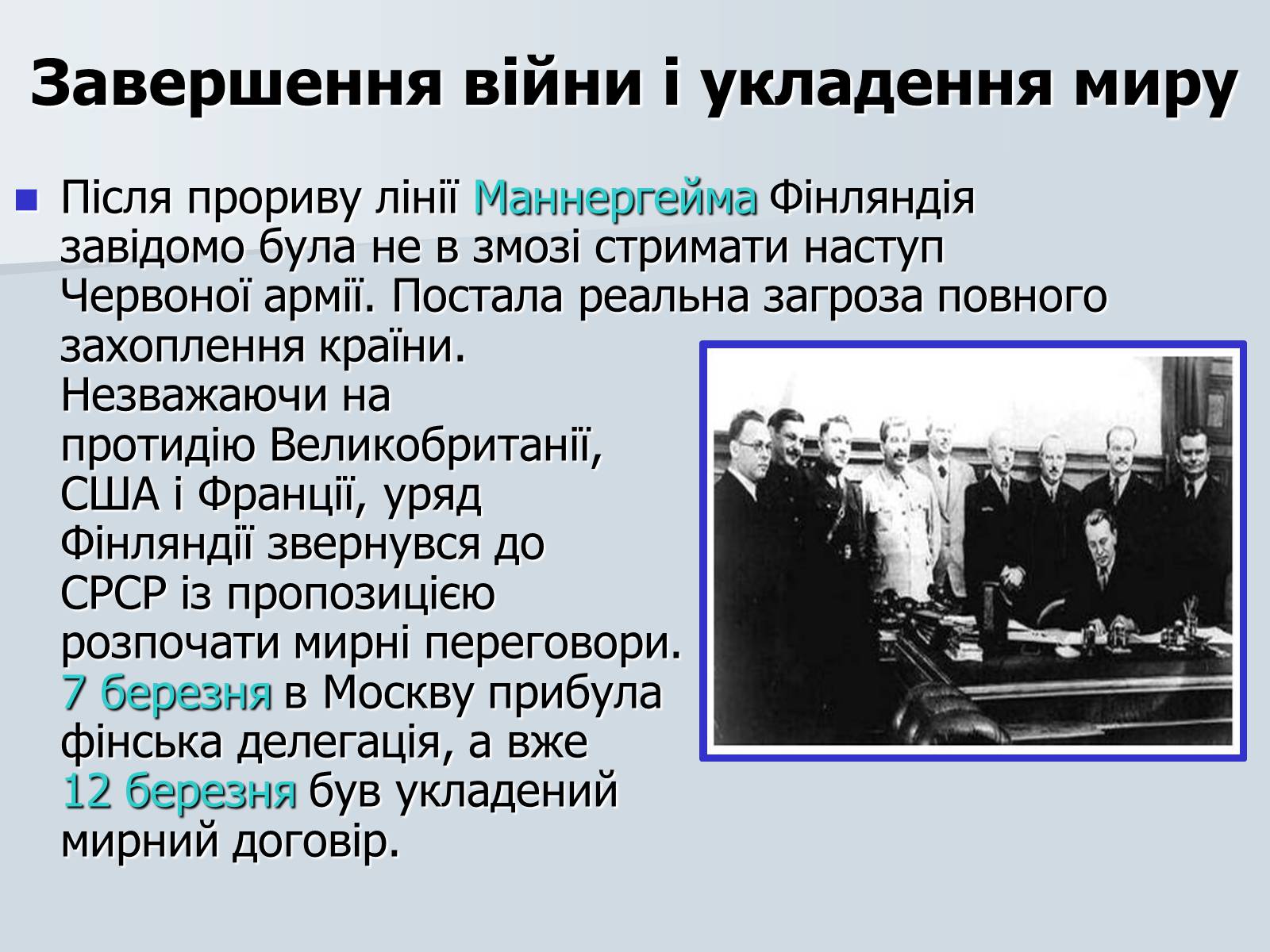 Завершення війни і укладення миру

Після прориву лінії Маннергейма Фінляндія завідомо була не в змозі стримати наступ Червоної армії. Постала реальна загроза повного захоплення країни. Незважаючи на протидію Великобританії, США і Франції, уряд Фінляндії звернувся до СРСР із пропозицією розпочати мирні переговори. 7 березня в Москву прибула фінська делегація, а вже 12 березня був укладений мирний договір.